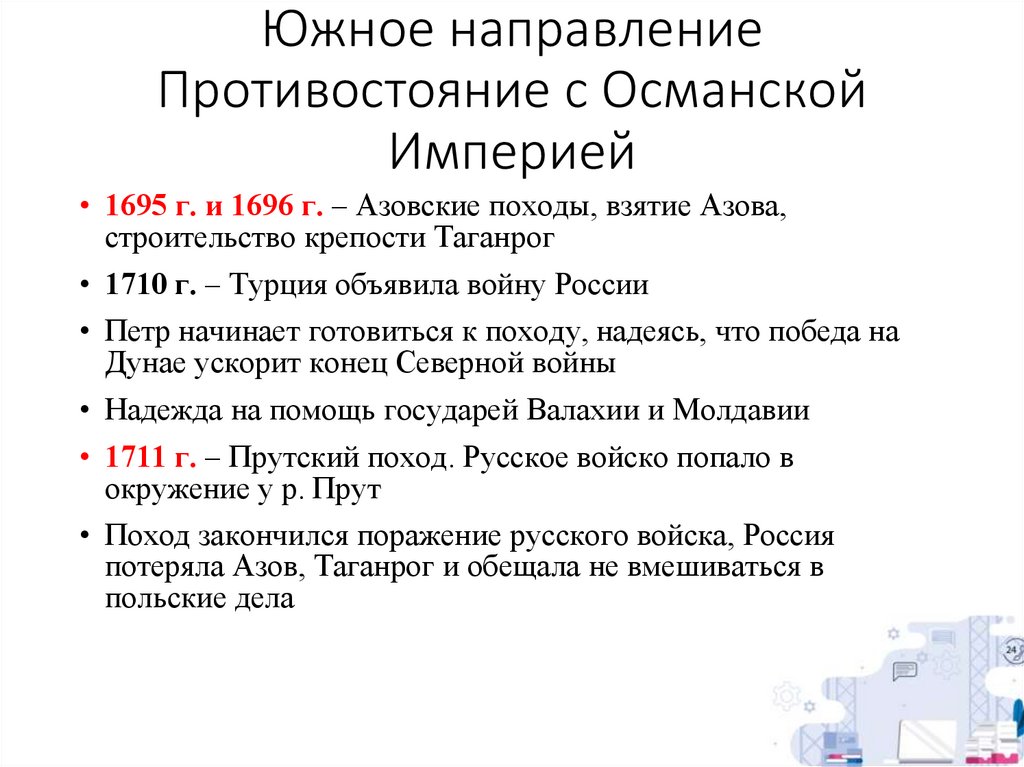 Южное направление Противостояние с Османской Империей

• 1695 г. и 1696 г. – Азовские походы, взятие Азова, строительство крепости Таганрог

• 1710 г. – Турция объявила войну России

• Петр начинает готовиться к походу, надеясь, что победа на Дунае ускорит конец Северной войны

• Надежда на помощь государей Валахии и Молдавии

• 1711 г. – Прутский поход. Русское войско попало в окружение у р. Прут

• Поход закончился поражение русского войска, Россия потеряла Азов, Таганрог и обещала не вмешиваться в польские дела

24